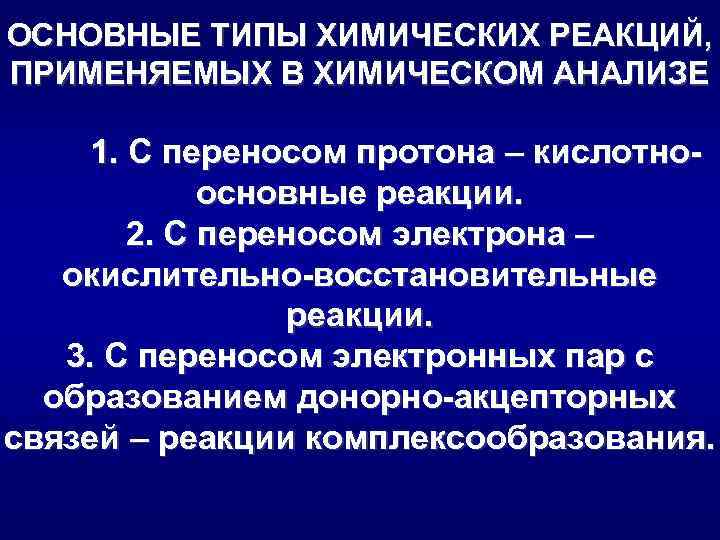 ОСНОВНЫЕ ТИПЫ ХИМИЧЕСКИХ РЕАКЦИЙ, ПРИМЕНЯЕМЫХ В ХИМИЧЕСКОМ АНАЛИЗЕ

1. С переносом протона – кислотно-основные реакции.
2. С переносом электрона – окислительно-восстановительные реакции.
3. С переносом электронных пар с образованием донорно-акцепторных связей – реакции комплексообразования.